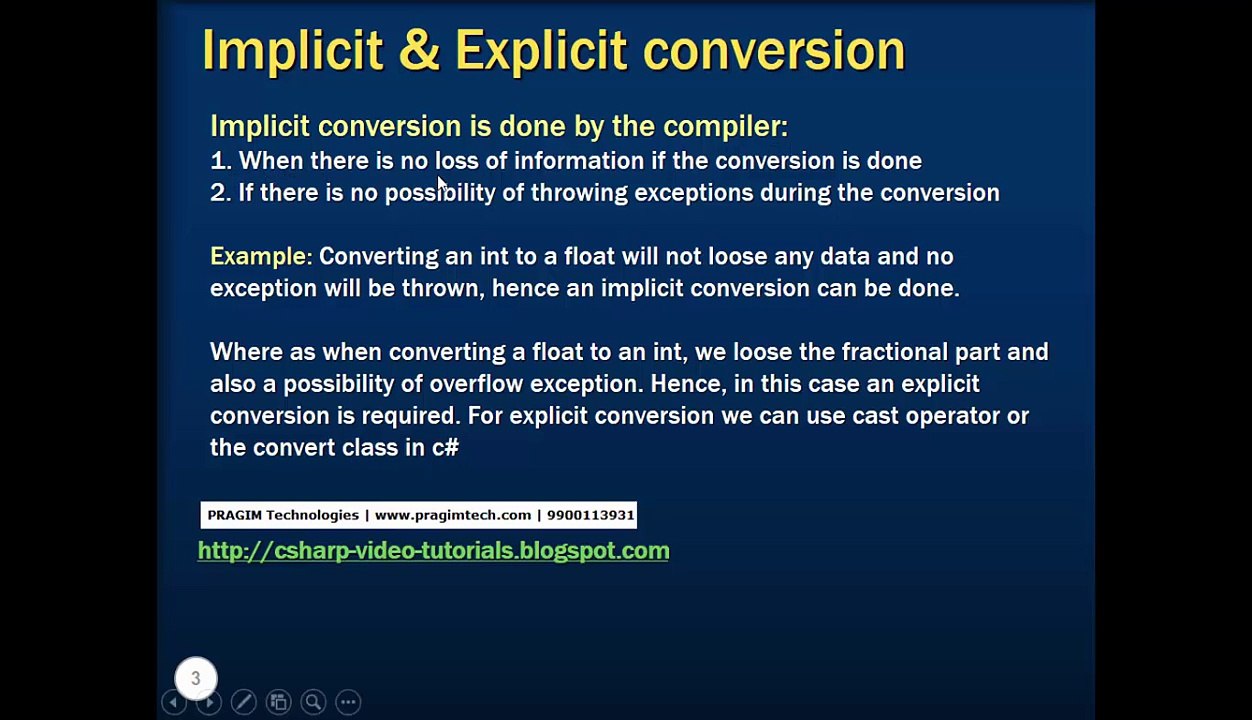 Implicit & Explicit conversion

Implicit conversion is done by the compiler:
1. When there is no loss of information if the conversion is done
2. If there is no possibility of throwing exceptions during the conversion

Example: Converting an int to a float will not loose any data and no exception will be thrown, hence an implicit conversion can be done.

Where as when converting a float to an int, we loose the fractional part and also a possibility of overflow exception. Hence, in this case an explicit conversion is required. For explicit conversion we can use cast operator or the convert class in c#

PRAGIM Technologies | www.pragimtech.com | 9900113931

http://csharp-video-tutorials.blogspot.com

3